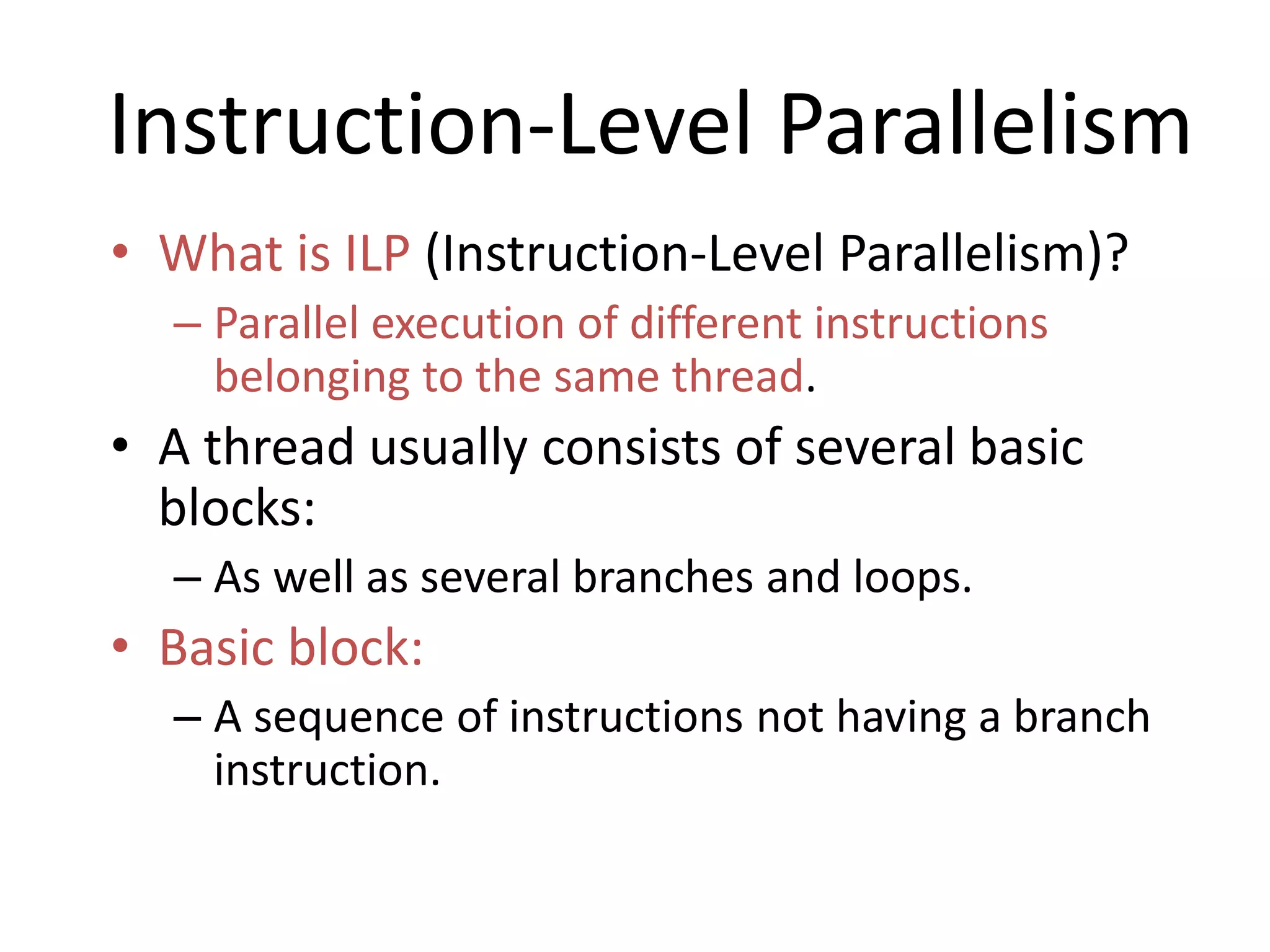 Instruction-Level Parallelism

• What is ILP (Instruction-Level Parallelism)?
– Parallel execution of different instructions belonging to the same thread.

• A thread usually consists of several basic blocks:
– As well as several branches and loops.

• Basic block:
– A sequence of instructions not having a branch instruction.